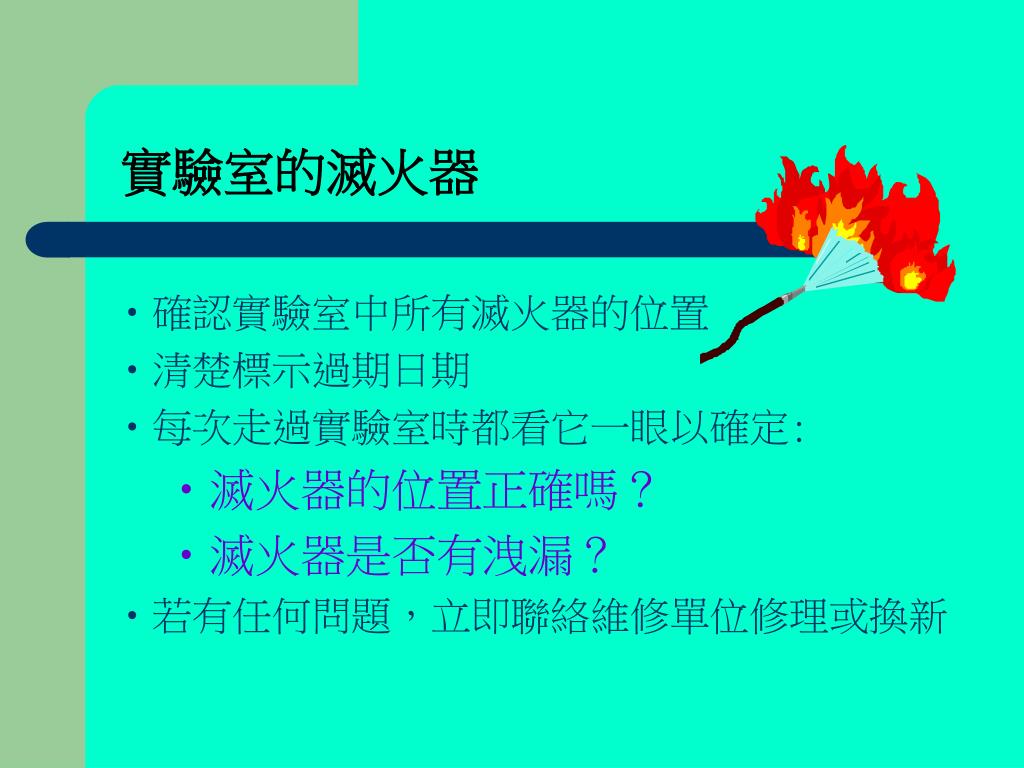 實驗室的滅火器

• 確認實驗室中所有滅火器的位置
• 清楚標示過期日期
• 每次走過實驗室時都看它一眼以確定:
  • 滅火器的位置正確嗎？
  • 滅火器是否有洩漏？
• 若有任何問題，立即聯絡維修單位修理或換新